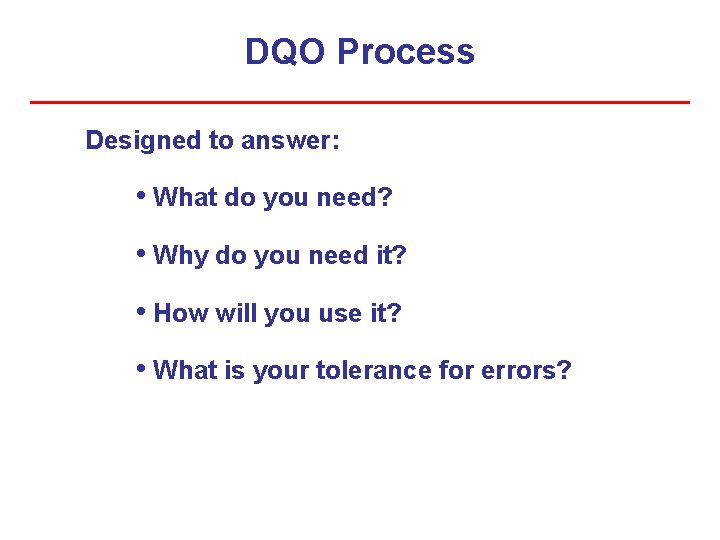 DQO Process

Designed to answer:

• What do you need?

• Why do you need it?

• How will you use it?

• What is your tolerance for errors?